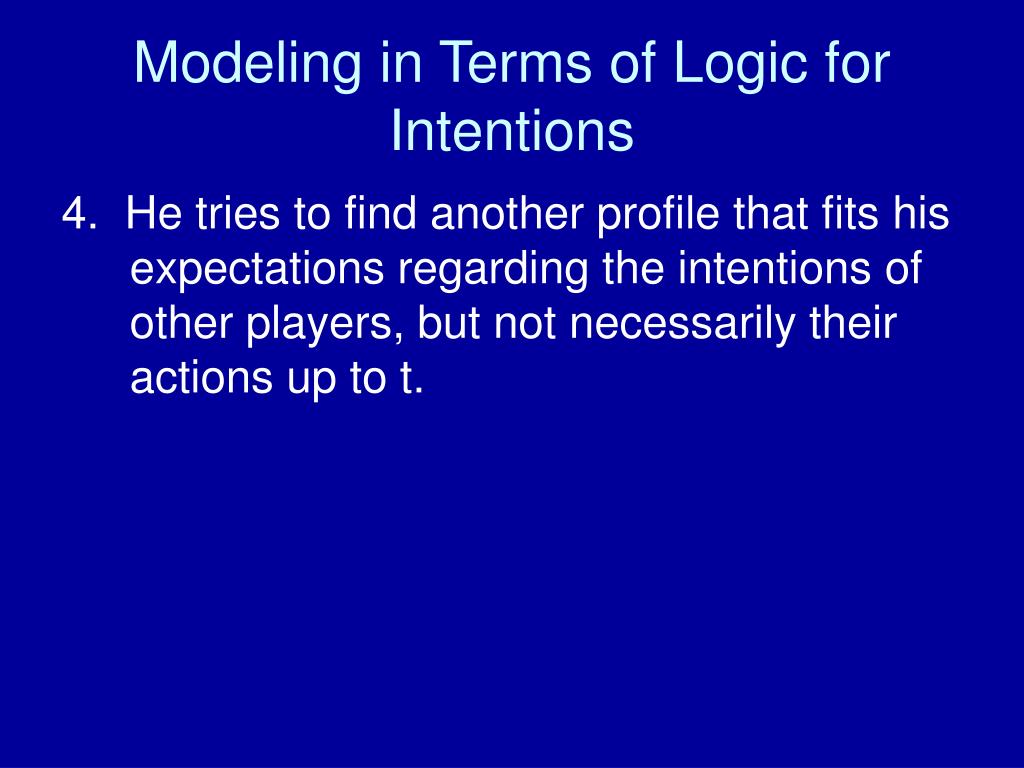 Modeling in Terms of Logic for Intentions

4. He tries to find another profile that fits his expectations regarding the intentions of other players, but not necessarily their actions up to t.